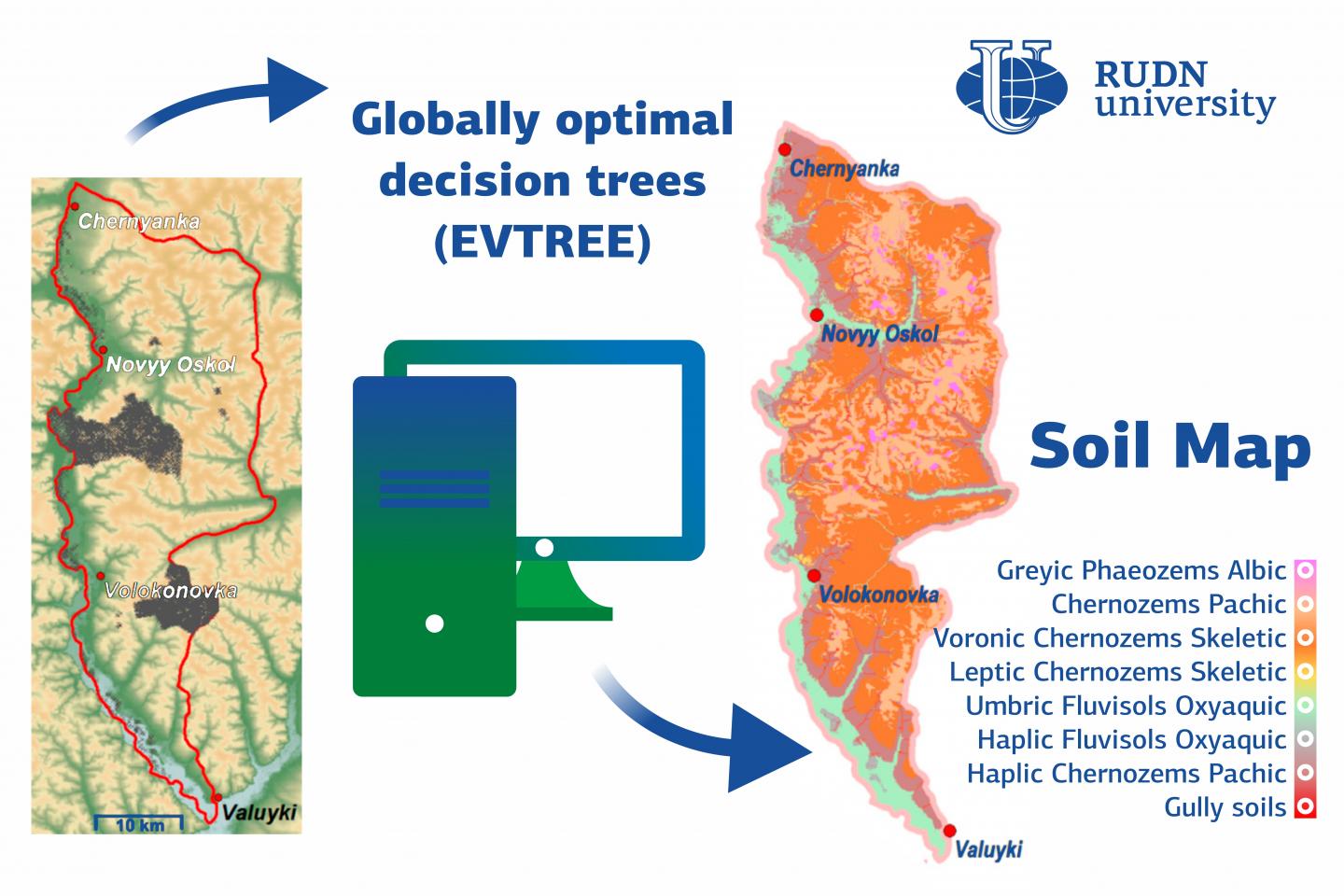 Chernyanka
Novyy Oskol
Volokonovka
Valuyki
10 km

Globally optimal decision trees (EVTREE)

RUDN university

Chernyanka
Novyy Oskol
Volokonovka
Valuyki

Soil Map

Greyic Phaeozems Albic
Chernozems Pachic
Voronic Chernozems Skeletic
Leptic Chernozems Skeletic
Umbric Fluvisols Oxyaquic
Haplic Fluvisols Oxyaquic
Haplic Chernozems Pachic
Gully soils